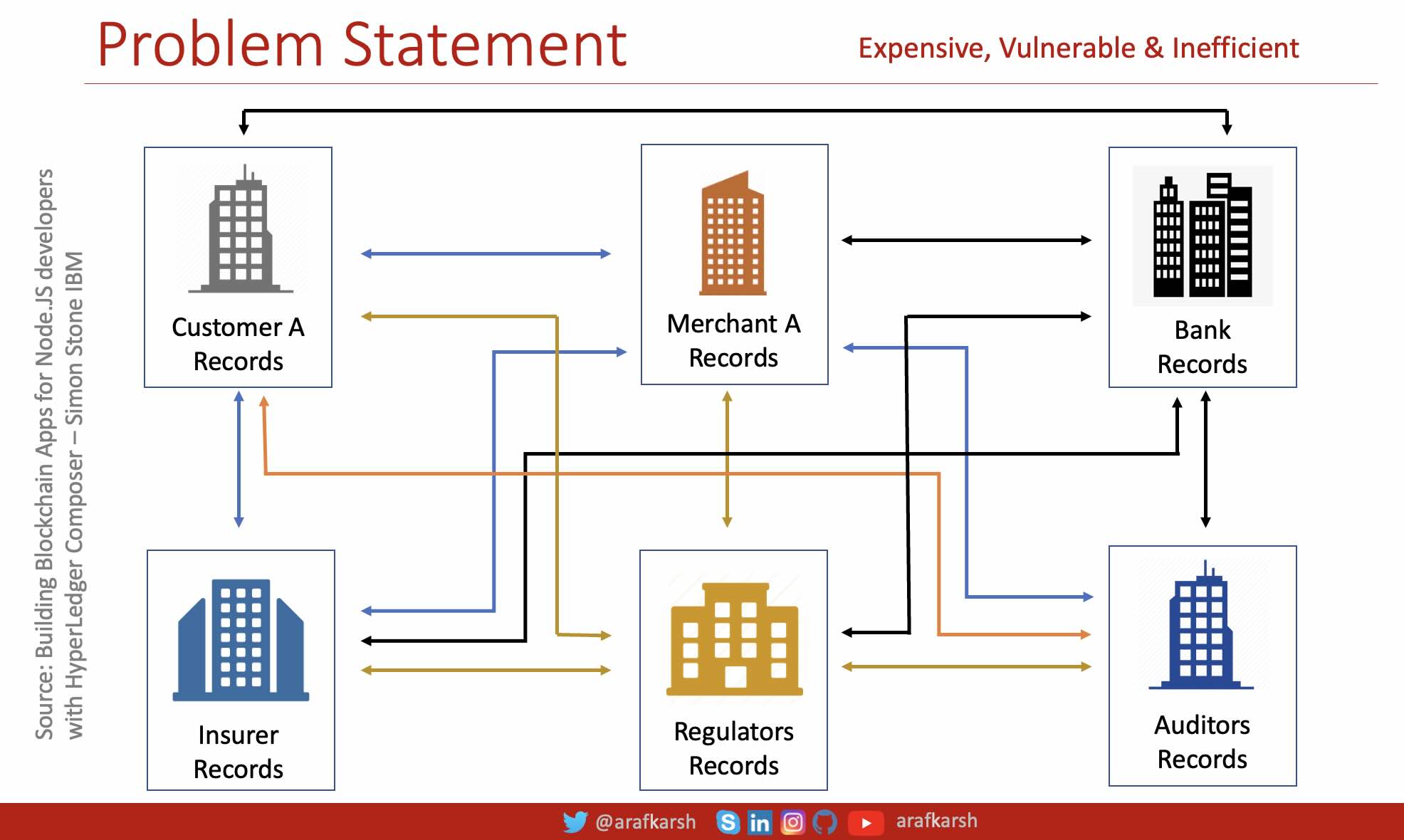 Problem Statement

Expensive, Vulnerable & Inefficient

Source: Building Blockchain Apps for Node.JS developers with HyperLedger Composer – Simon Stone IBM

Customer A Records

Merchant A Records

Bank Records

Insurer Records

Regulators Records

Auditors Records

@arafkarsh arafkarsh